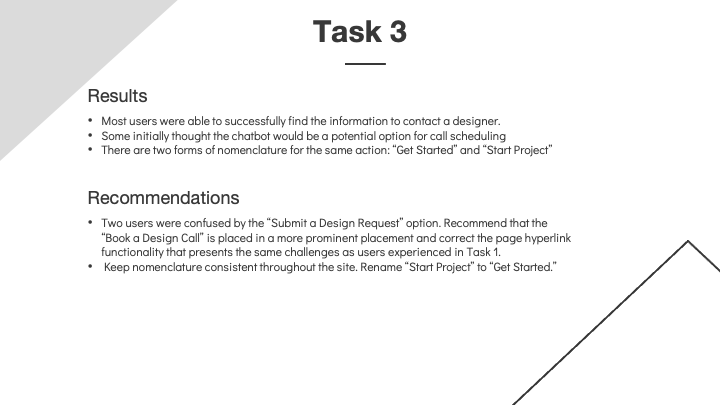 Task 3

Results

• Most users were able to successfully find the information to contact a designer.
• Some initially thought the chatbot would be a potential option for call scheduling
• There are two forms of nomenclature for the same action: "Get Started" and "Start Project"

Recommendations

• Two users were confused by the "Submit a Design Request" option. Recommend that the "Book a Design Call" is placed in a more prominent placement and correct the page hyperlink functionality that presents the same challenges as users experienced in Task 1.
• Keep nomenclature consistent throughout the site. Rename "Start Project" to "Get Started."